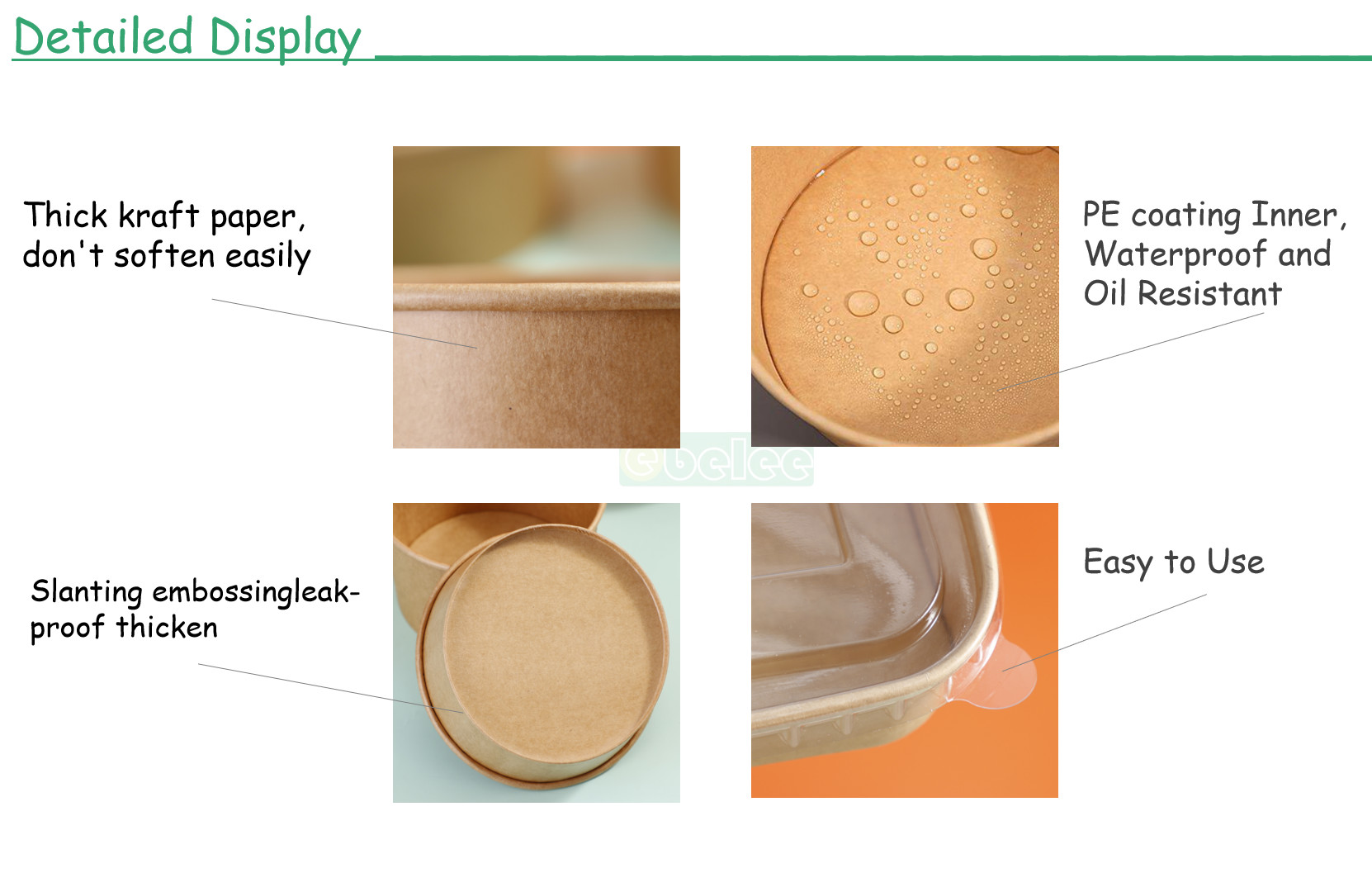 Detailed Display

Thick kraft paper, don't soften easily

PE coating Inner, Waterproof and Oil Resistant

ebelee

Slanting embossingleak-proof thicken

Easy to Use